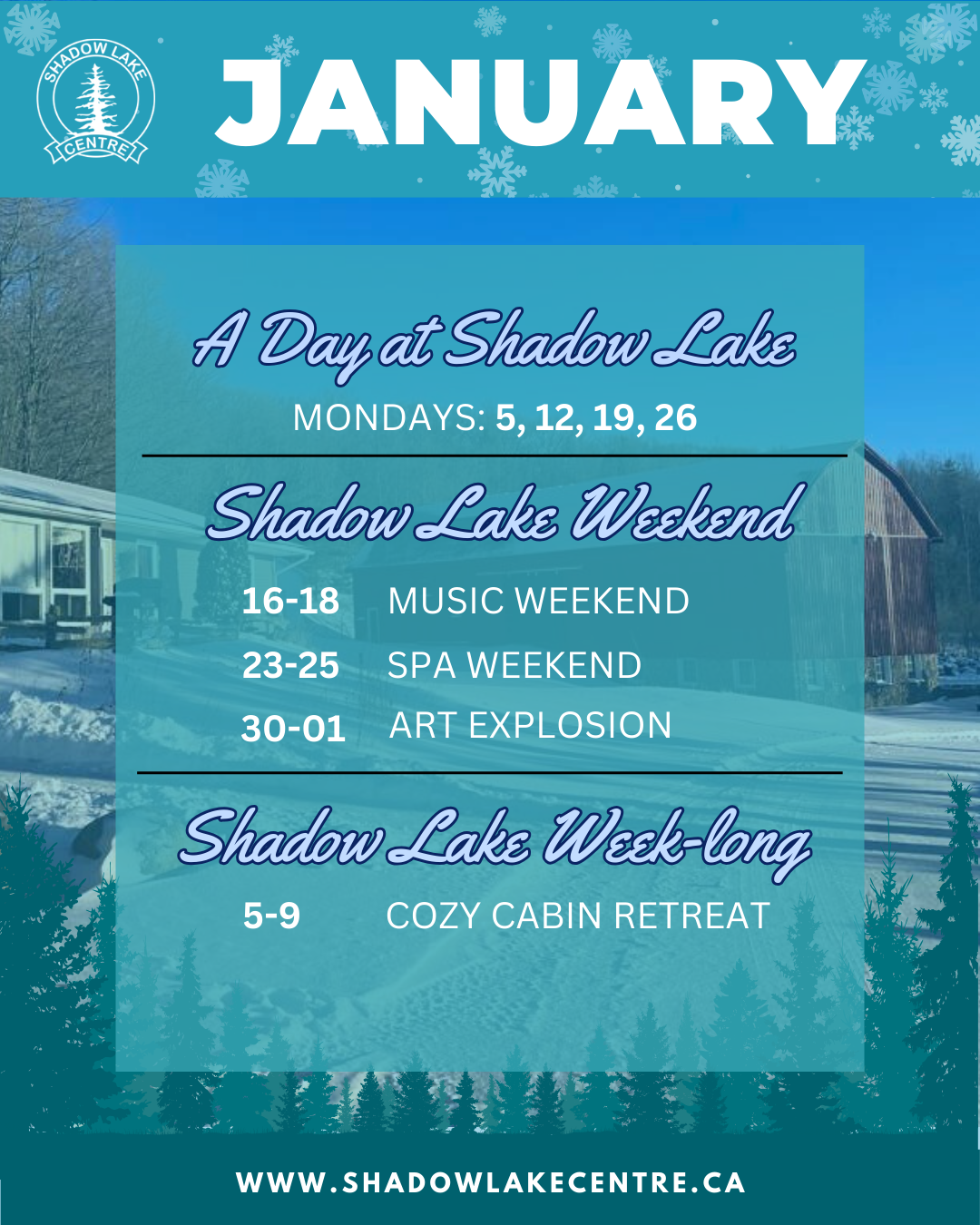 SHADOW LAKE CENTRE

JANUARY

A Day at Shadow Lake

MONDAYS: 5, 12, 19, 26

Shadow Lake Weekend

16-18 MUSIC WEEKEND

23-25 SPA WEEKEND

30-01 ART EXPLOSION

Shadow Lake Week-long

5-9 COZY CABIN RETREAT

WWW.SHADOWLAKECENTRE.CA